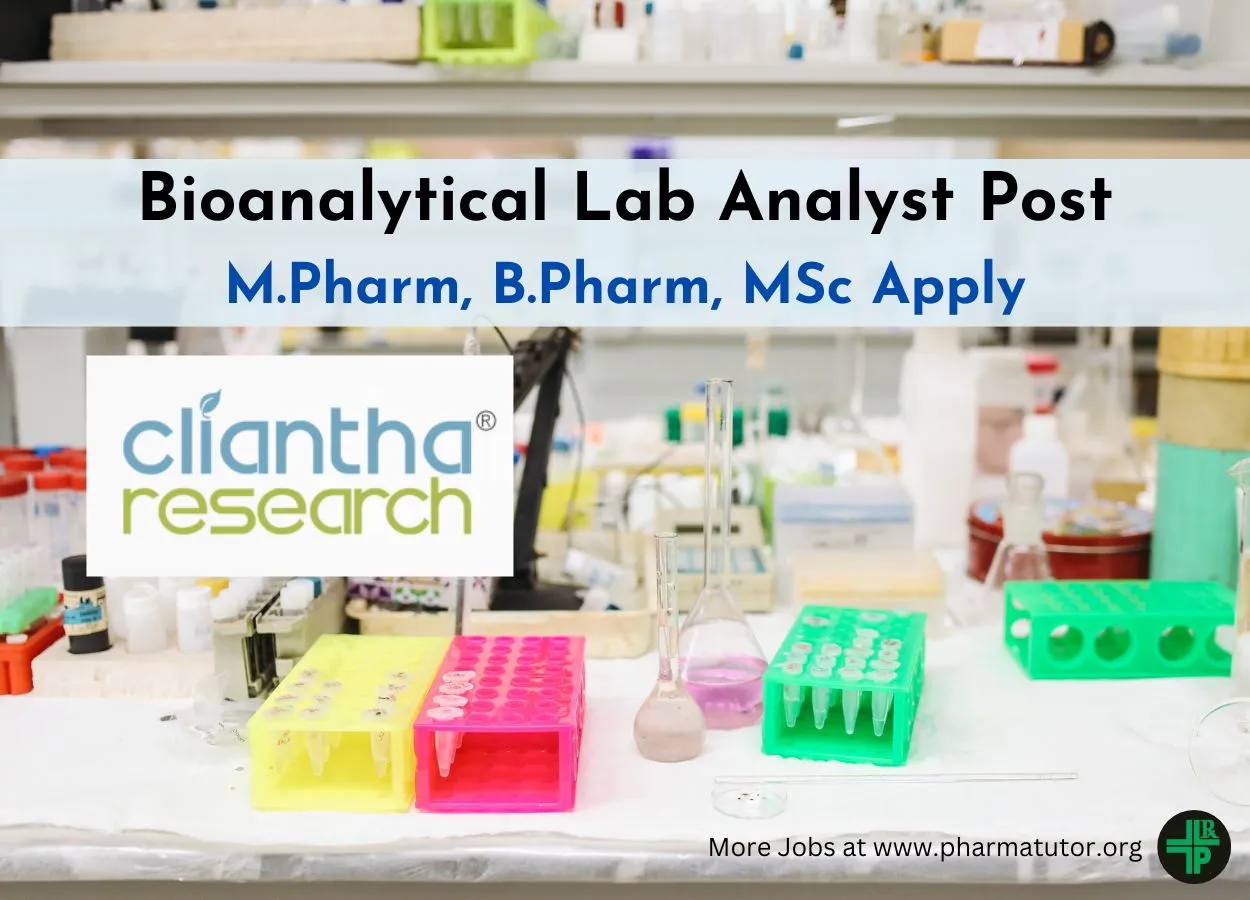 Bioanalytical Lab Analyst Post
M.Pharm, B.Pharm, MSc Apply

cliantha®
research

More Jobs at www.pharmatutor.org